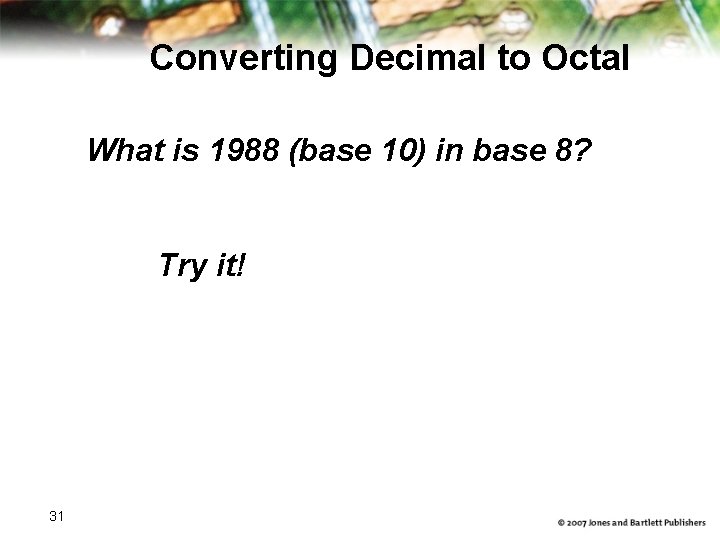 Converting Decimal to Octal

What is 1988 (base 10) in base 8?

Try it!

31

© 2007 Jones and Bartlett Publishers